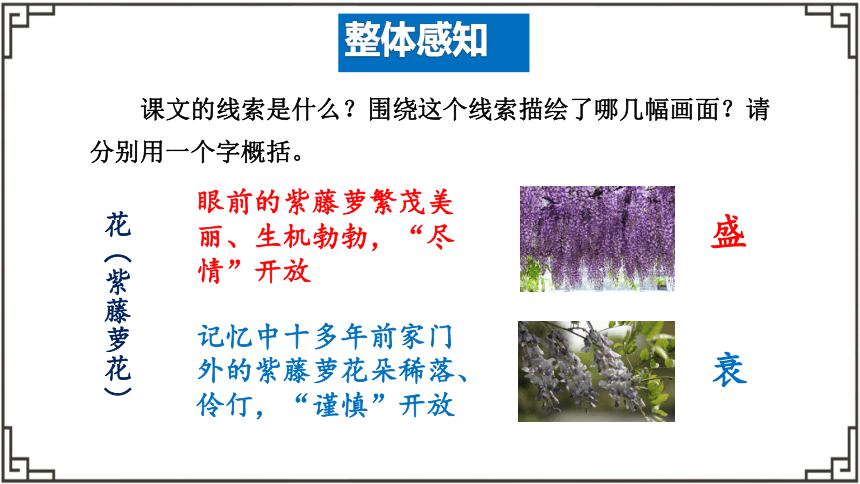 整体感知

课文的线索是什么？围绕这个线索描绘了哪几幅画面？请分别用一个字概括。

花（紫藤萝花）

眼前的紫藤萝繁茂美丽、生机勃勃，“尽情”开放

盛

记忆中十多年前家门外的紫藤萝花朵稀落、伶仃，“谨慎”开放

衰